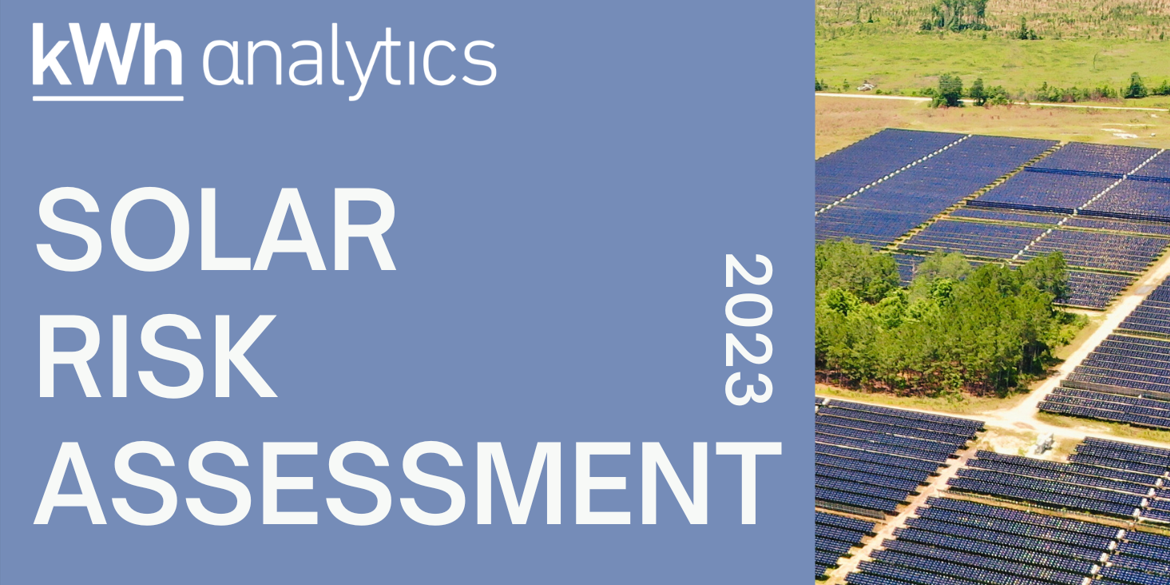 kWh analytics

SOLAR RISK ASSESSMENT

2023